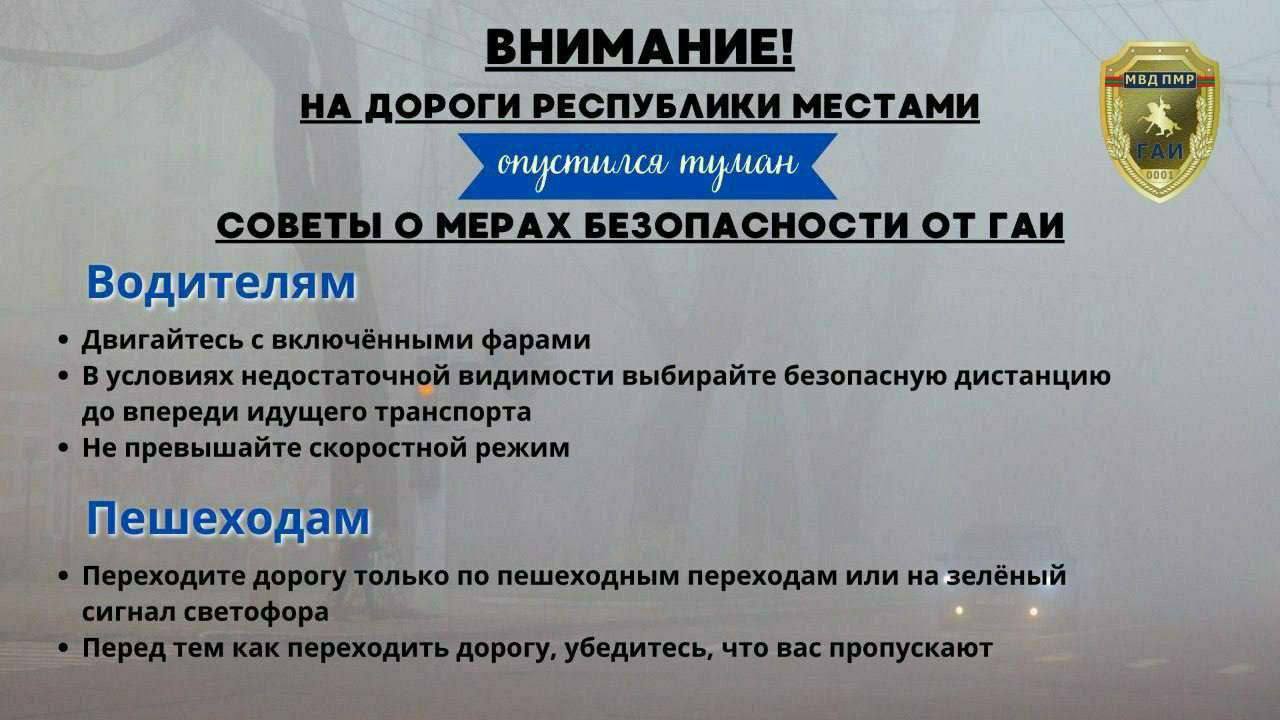 ВНИМАНИЕ!
НА ДОРОГИ РЕСПУБЛИКИ МЕСТАМИ
опустился туман
СОВЕТЫ О МЕРАХ БЕЗОПАСНОСТИ ОТ ГАИ

МВД ПМР
ГАИ
0001

Водителям

• Двигайтесь с включёнными фарами
• В условиях недостаточной видимости выбирайте безопасную дистанцию до впереди идущего транспорта
• Не превышайте скоростной режим

Пешеходам

• Переходите дорогу только по пешеходным переходам или на зелёный сигнал светофора
• Перед тем как переходить дорогу, убедитесь, что вас пропускают